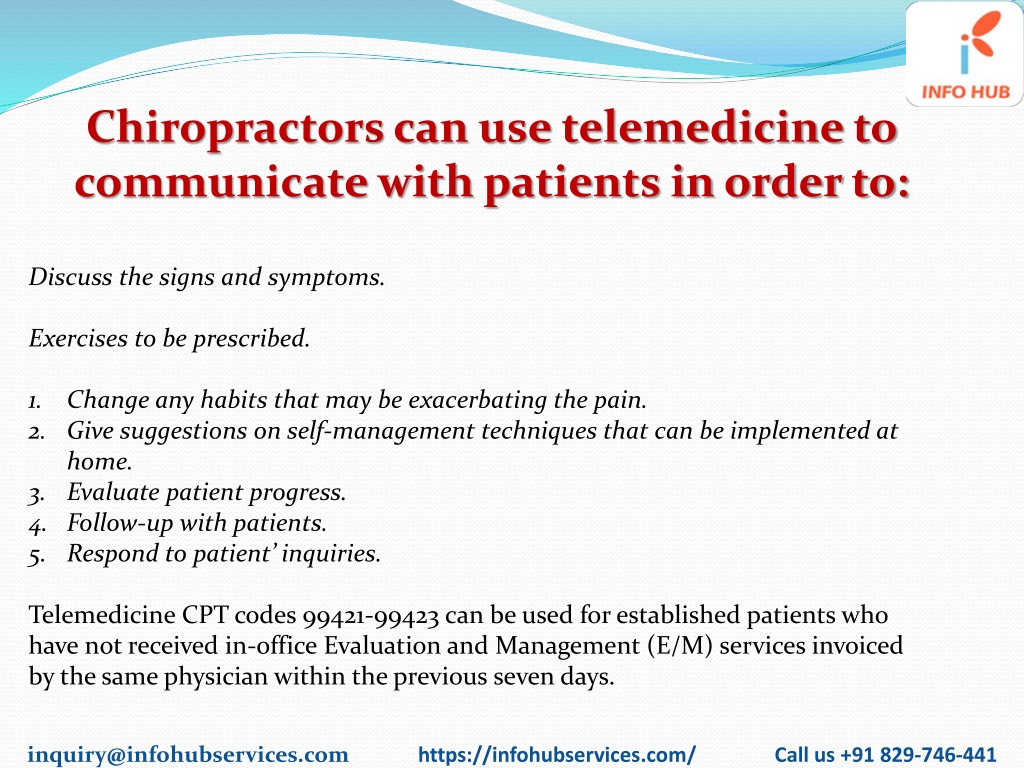 INFO HUB

Chiropractors can use telemedicine to communicate with patients in order to:

Discuss the signs and symptoms.

Exercises to be prescribed.

1. Change any habits that may be exacerbating the pain.
2. Give suggestions on self-management techniques that can be implemented at home.
3. Evaluate patient progress.
4. Follow-up with patients.
5. Respond to patient' inquiries.

Telemedicine CPT codes 99421-99423 can be used for established patients who have not received in-office Evaluation and Management (E/M) services invoiced by the same physician within the previous seven days.

inquiry@infohubservices.com https://infohubservices.com/ Call us +91 829-746-441